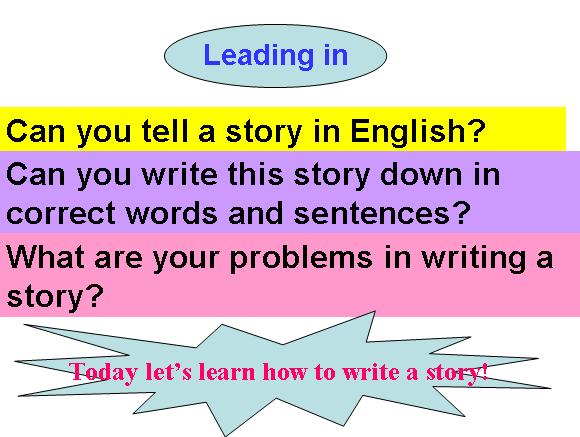 Leading in

Can you tell a story in English?

Can you write this story down in correct words and sentences?

What are your problems in writing a story?

Today let's learn how to write a story!